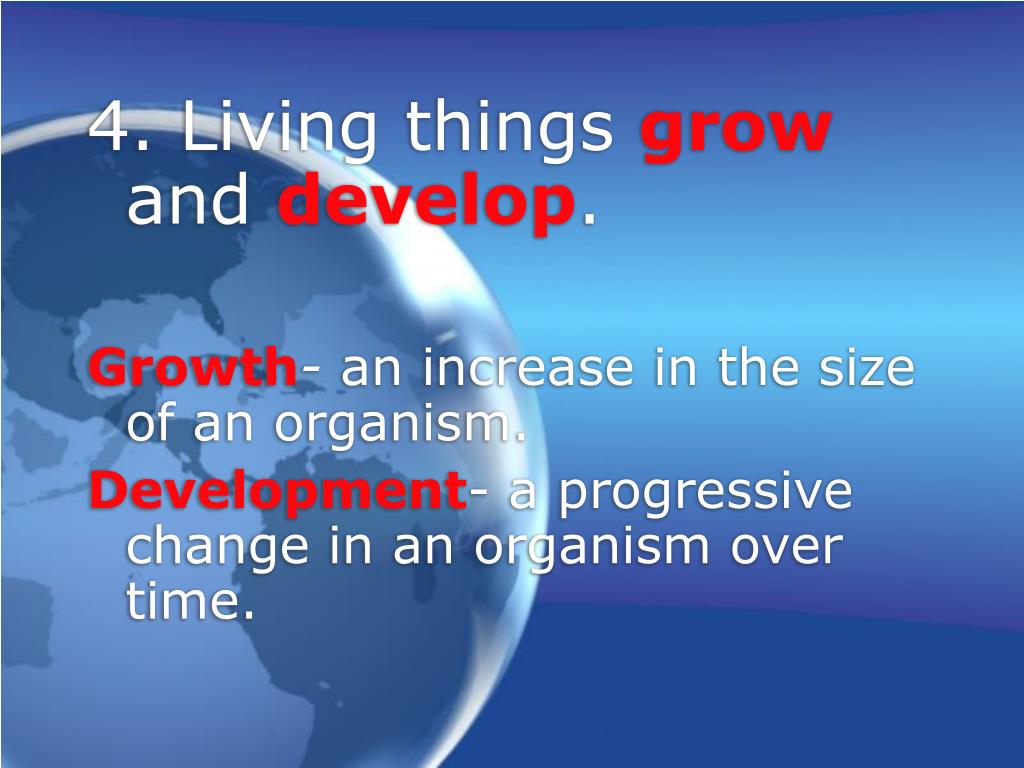 4. Living things grow and develop.

Growth- an increase in the size of an organism.

Development- a progressive change in an organism over time.